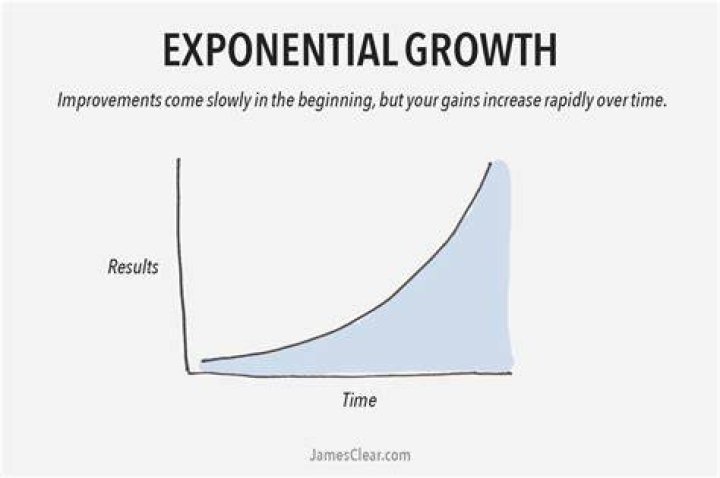 EXPONENTIAL GROWTH

Improvements come slowly in the beginning, but your gains increase rapidly over time.

Results

Time

JamesClear.com